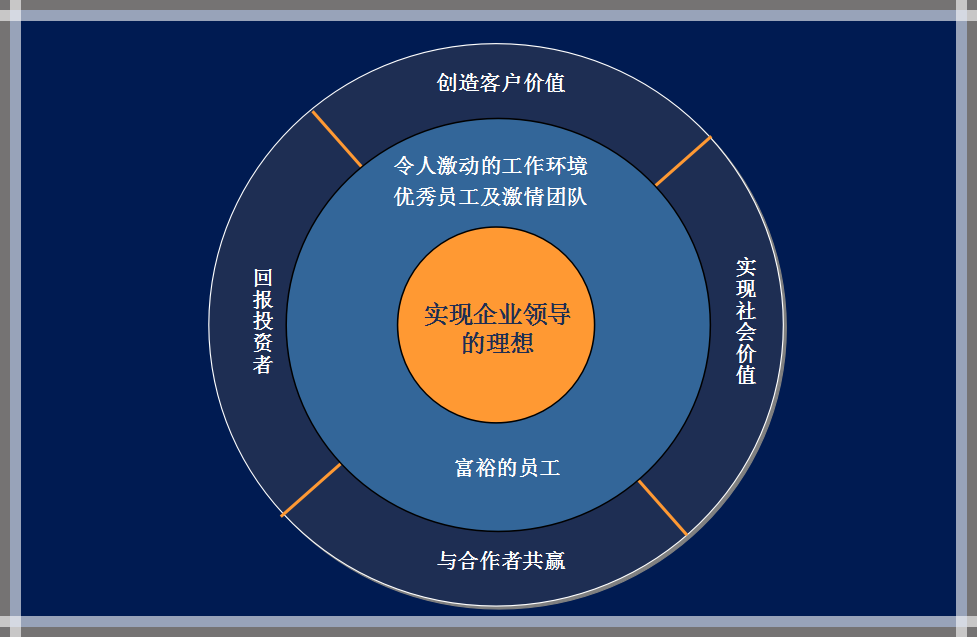 创造客户价值

令人激动的工作环境
优秀员工及激情团队

回报投资者

实现企业领导的理想

实现社会价值

富裕的员工

与合作者共赢